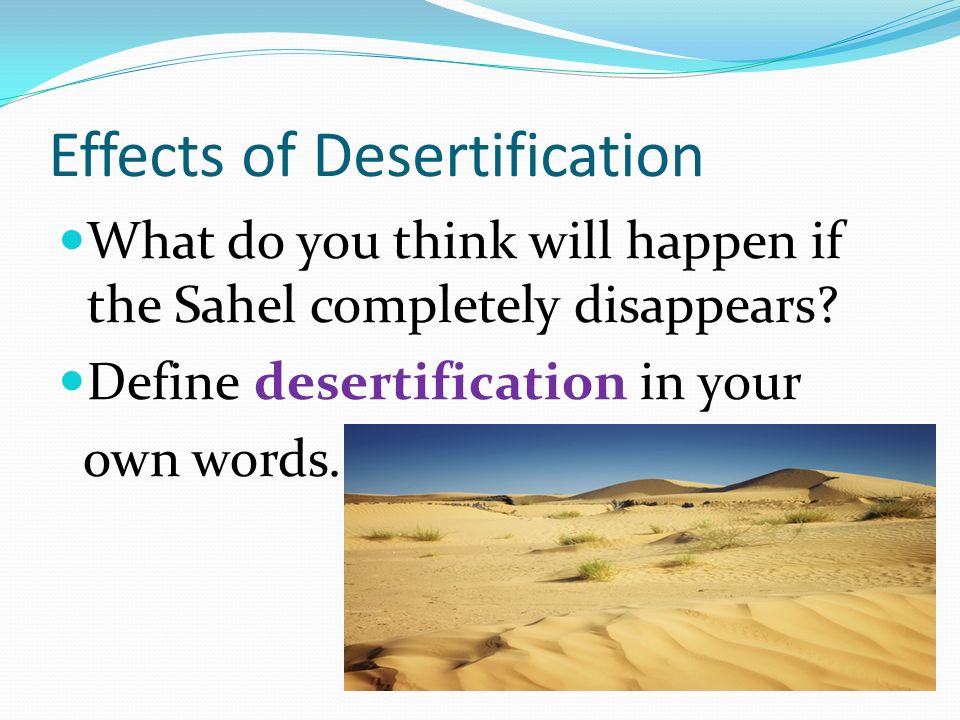 Effects of Desertification

What do you think will happen if the Sahel completely disappears?

Define desertification in your own words.